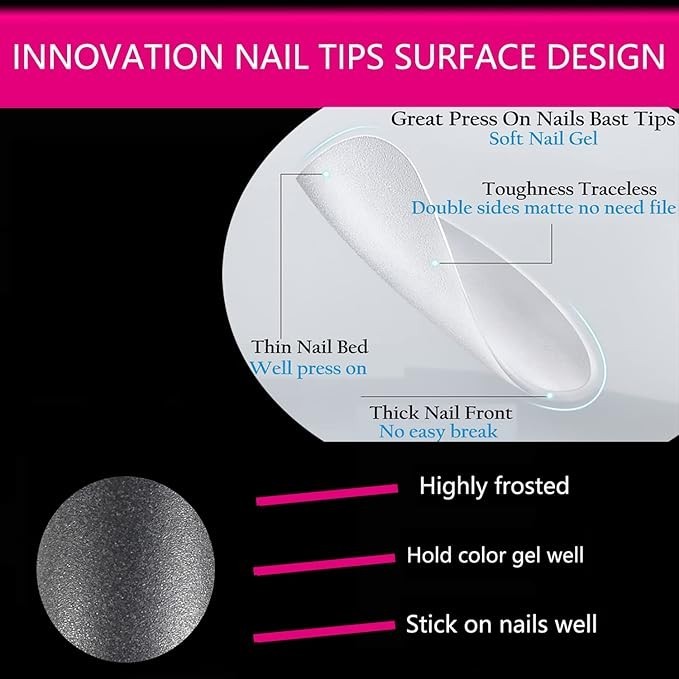 INNOVATION NAIL TIPS SURFACE DESIGN

Great Press On Nails Bast Tips
Soft Nail Gel

Toughness Traceless
Double sides matte no need file

Thin Nail Bed
Well press on

Thick Nail Front
No easy break

Highly frosted

Hold color gel well

Stick on nails well